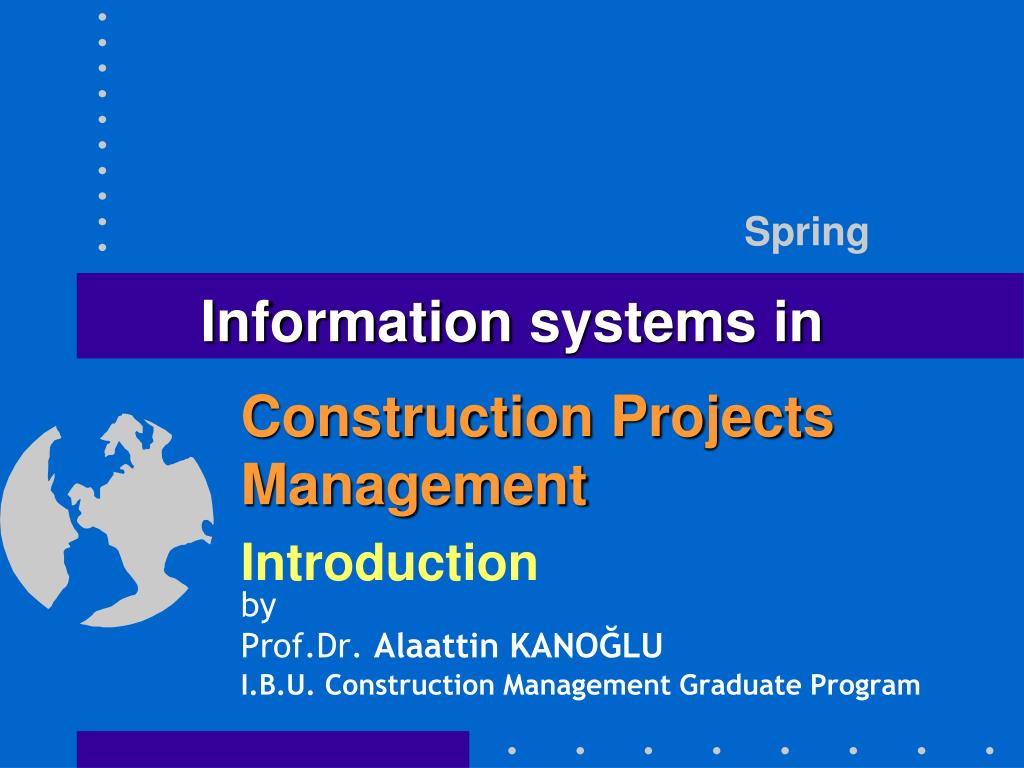 Spring

Information systems in

Construction Projects Management

Introduction

by

Prof.Dr. Alaattin KANOĞLU

I.B.U. Construction Management Graduate Program